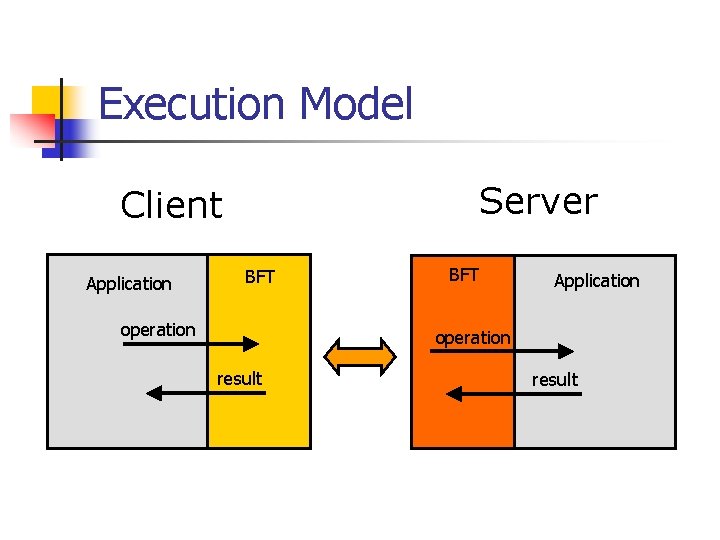 Execution Model

Client

Application

BFT

operation

result

Server

BFT

Application

operation

result